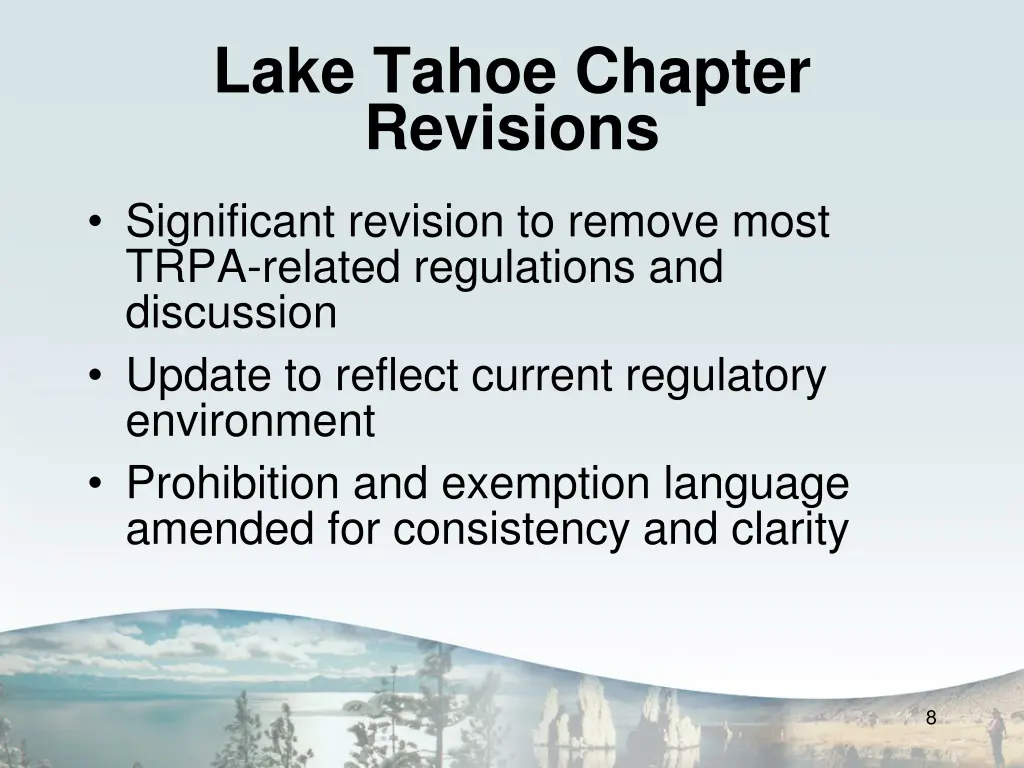 Lake Tahoe Chapter Revisions

• Significant revision to remove most TRPA-related regulations and discussion
• Update to reflect current regulatory environment
• Prohibition and exemption language amended for consistency and clarity

8